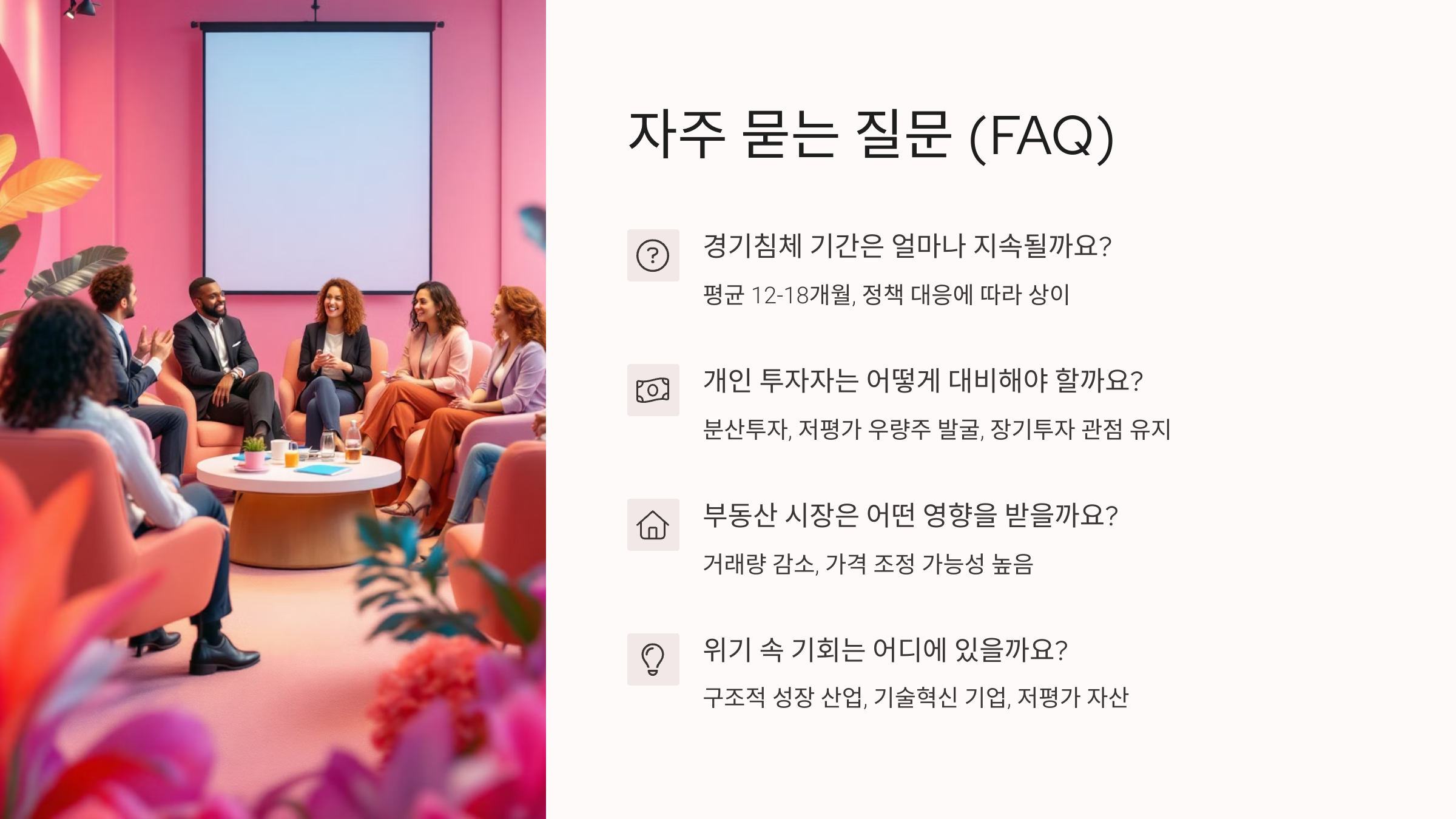 자주 묻는 질문 (FAQ)

경기침체 기간은 얼마나 지속될까요?

평균 12-18개월, 정책 대응에 따라 상이

개인 투자자는 어떻게 대비해야 할까요?

분산투자, 저평가 우량주 발굴, 장기투자 관점 유지

부동산 시장은 어떤 영향을 받을까요?

거래량 감소, 가격 조정 가능성 높음

위기 속 기회는 어디에 있을까요?

구조적 성장 산업, 기술혁신 기업, 저평가 자산